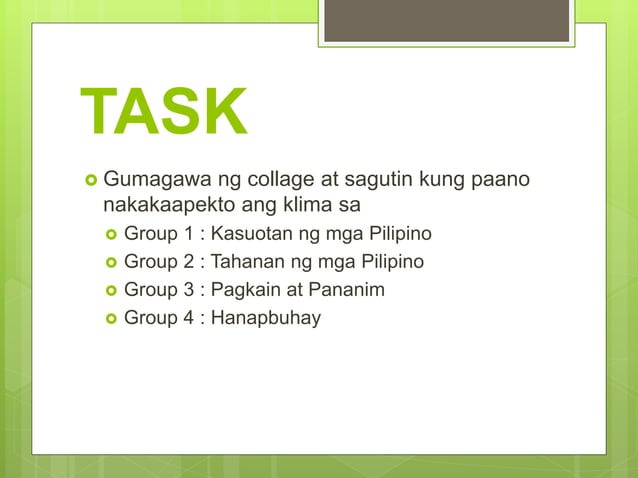 TASK

Gumagawa ng collage at sagutin kung paano nakakaapekto ang klima sa

Group 1 : Kasuotan ng mga Pilipino

Group 2 : Tahanan ng mga Pilipino

Group 3 : Pagkain at Pananim

Group 4 : Hanapbuhay